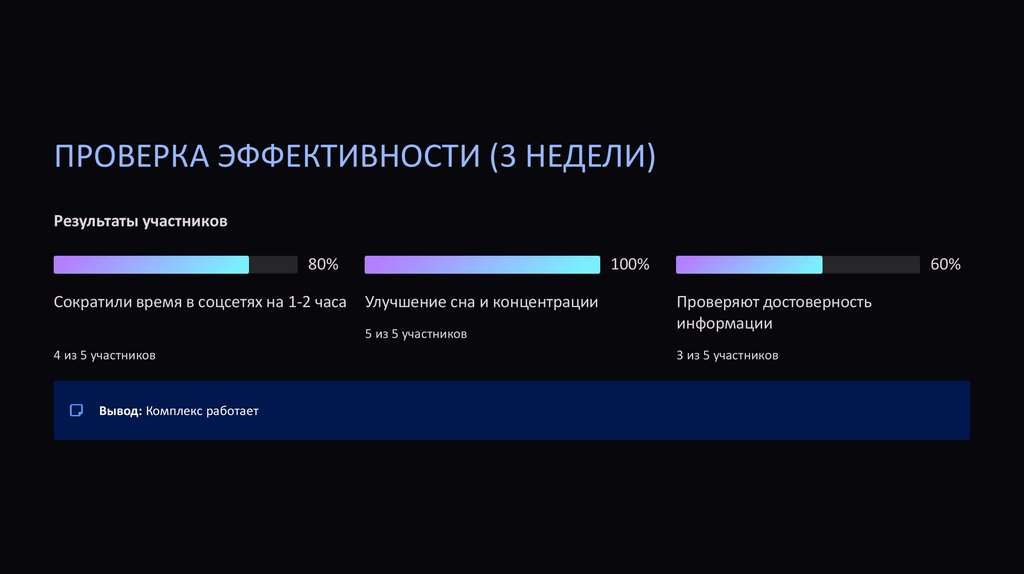 ПРОВЕРКА ЭФФЕКТИВНОСТИ (3 НЕДЕЛИ)

Результаты участников

80%

Сократили время в соцсетях на 1-2 часа

4 из 5 участников

100%

Улучшение сна и концентрации

5 из 5 участников

60%

Проверяют достоверность информации

3 из 5 участников

Вывод: Комплекс работает